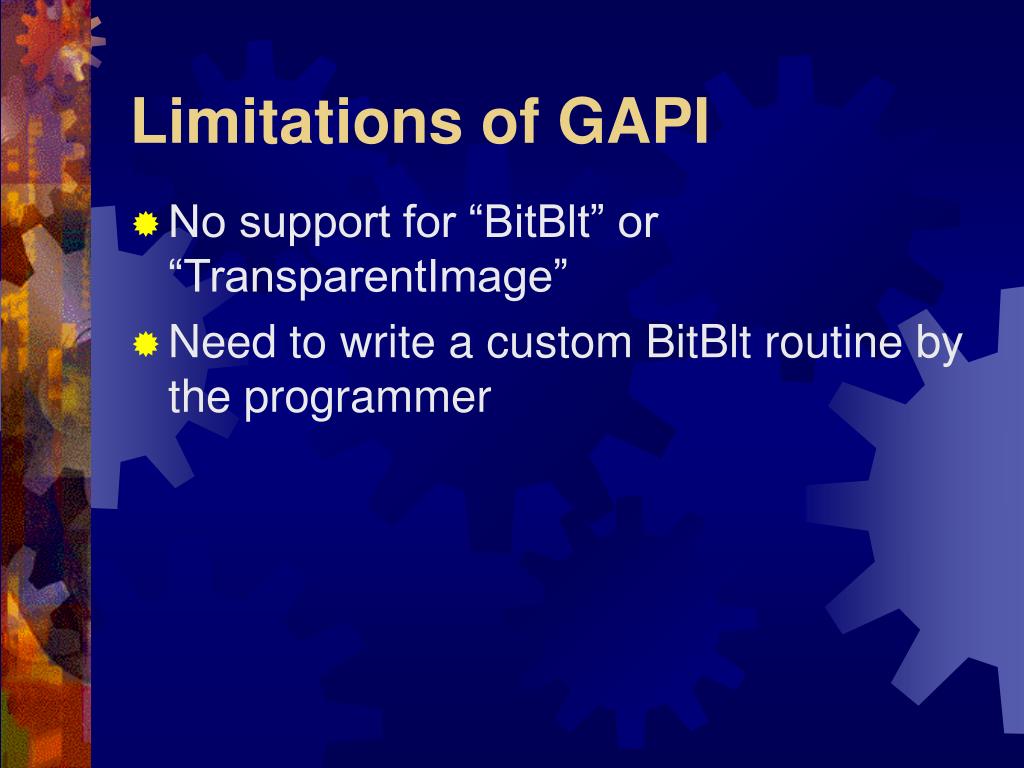 Limitations of GAPI

No support for “BitBlt” or “TransparentImage”

Need to write a custom BitBlt routine by the programmer